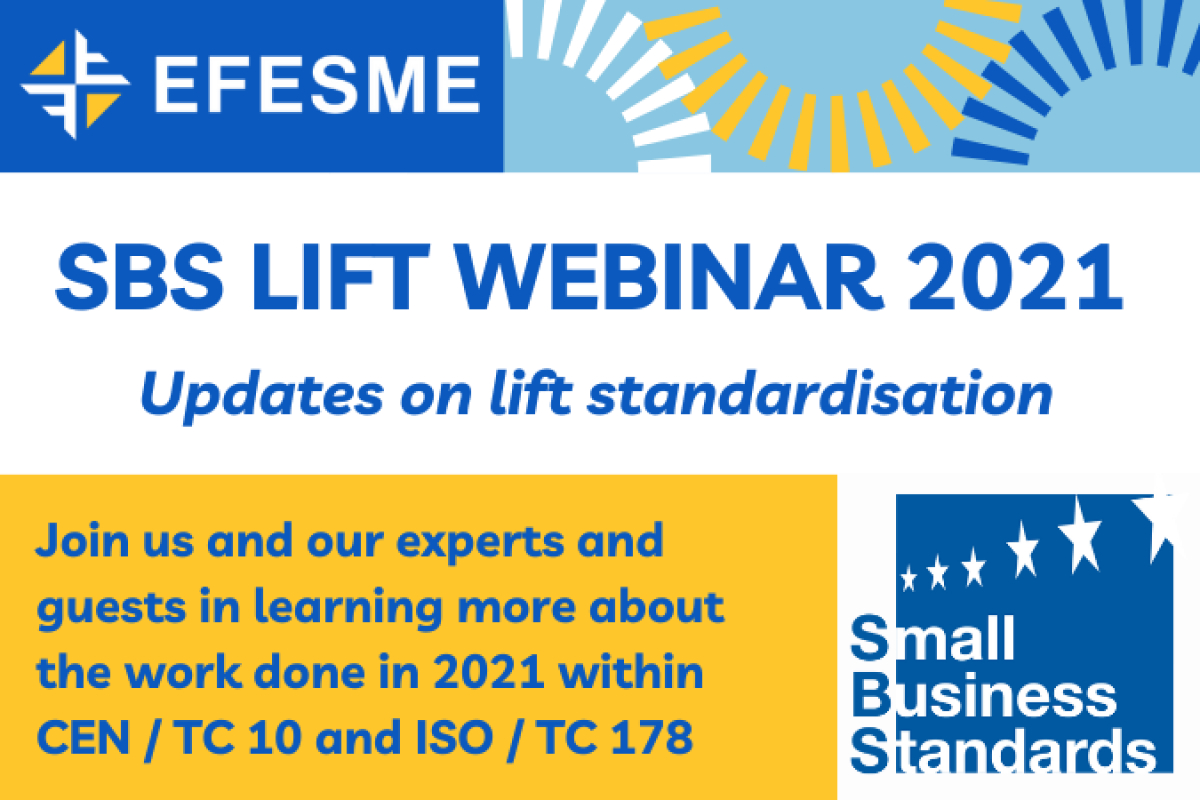 EFESME

SBS LIFT WEBINAR 2021

Updates on lift standardisation

Join us and our experts and guests in learning more about the work done in 2021 within CEN / TC 10 and ISO / TC 178

Small Business Standards